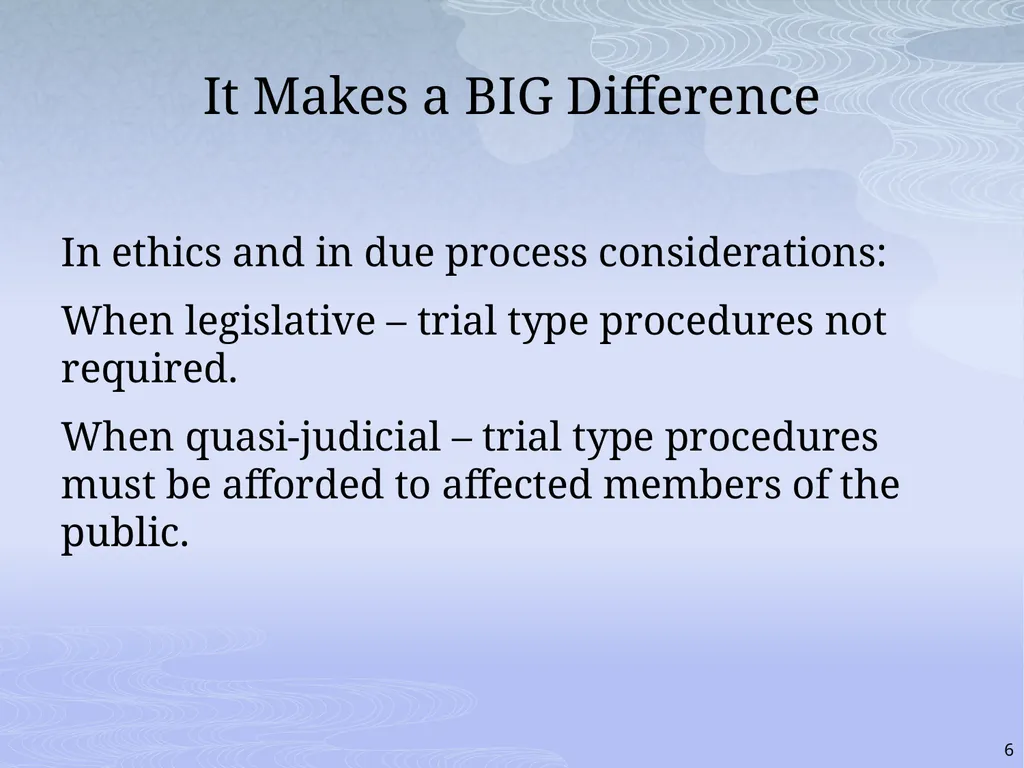 It Makes a BIG Difference

In ethics and in due process considerations:

When legislative – trial type procedures not required.

When quasi-judicial – trial type procedures must be afforded to affected members of the public.

6